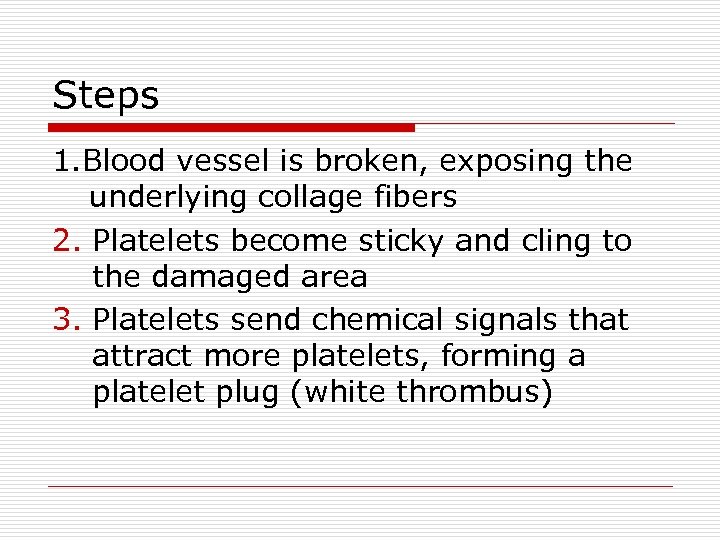 Steps

1.Blood vessel is broken, exposing the underlying collage fibers

2. Platelets become sticky and cling to the damaged area

3. Platelets send chemical signals that attract more platelets, forming a platelet plug (white thrombus)